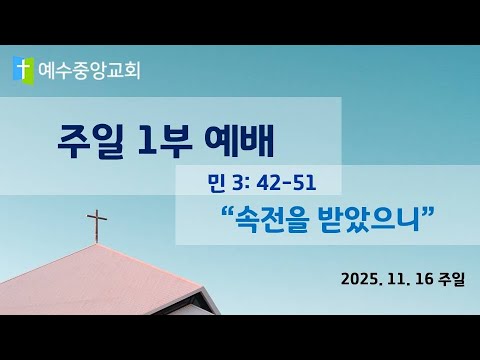 예수중앙교회

주일 1부 예배

민 3: 42-51

“속전을 받았으니”

2025. 11. 16 주일